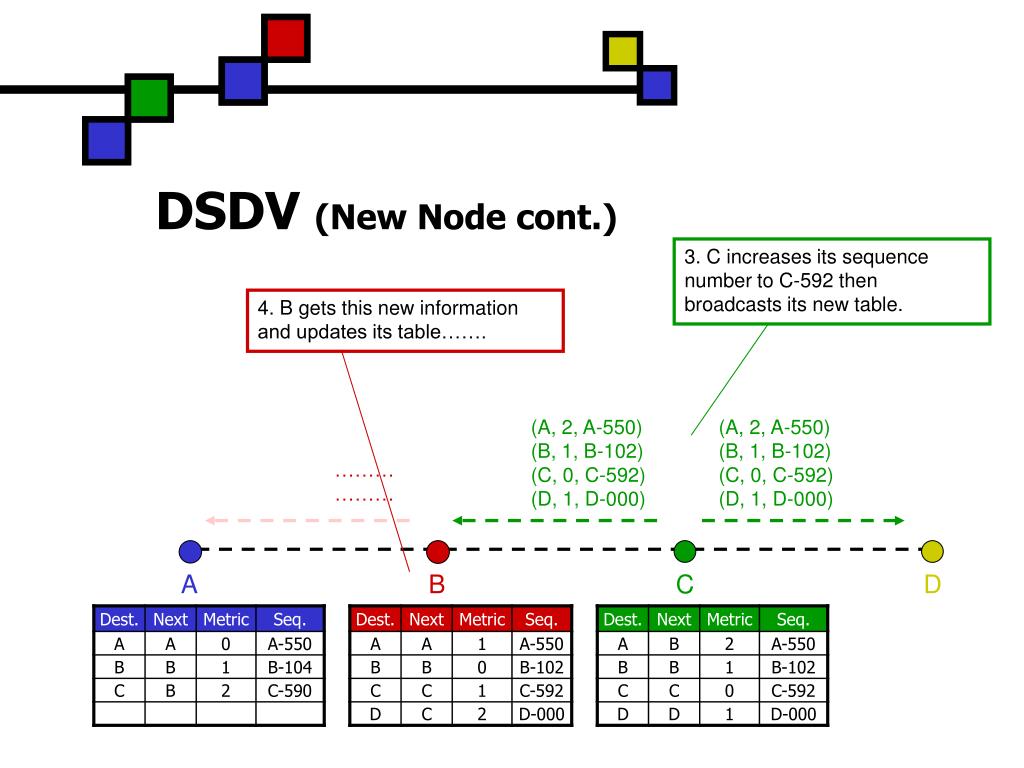 DSDV (New Node cont.)

3. C increases its sequence number to C-592 then broadcasts its new table.

4. B gets this new information and updates its table…….

………
………

(A, 2, A-550)
(B, 1, B-102)
(C, 0, C-592)
(D, 1, D-000)

(A, 2, A-550)
(B, 1, B-102)
(C, 0, C-592)
(D, 1, D-000)

A

B

C

D

| Dest. | Next | Metric | Seq. |
|---|---|---|---|
| A | A | 0 | A-550 |
| B | B | 1 | B-104 |
| C | B | 2 | C-590 |
| | | | |

| Dest. | Next | Metric | Seq. |
|---|---|---|---|
| A | A | 1 | A-550 |
| B | B | 0 | B-102 |
| C | C | 1 | C-592 |
| D | C | 2 | D-000 |

| Dest. | Next | Metric | Seq. |
|---|---|---|---|
| A | B | 2 | A-550 |
| B | B | 1 | B-102 |
| C | C | 0 | C-592 |
| D | D | 1 | D-000 |